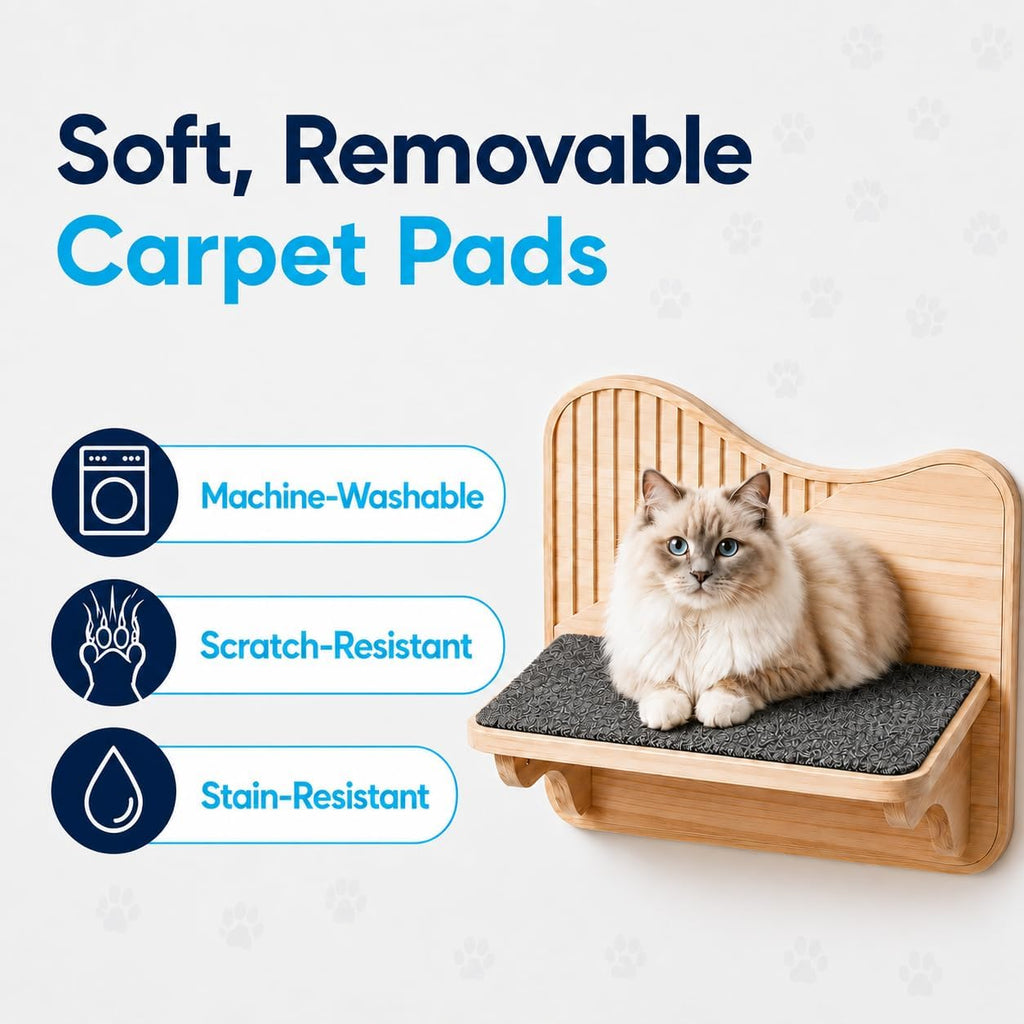 Soft, Removable
Carpet Pads

Machine-Washable

Scratch-Resistant

Stain-Resistant